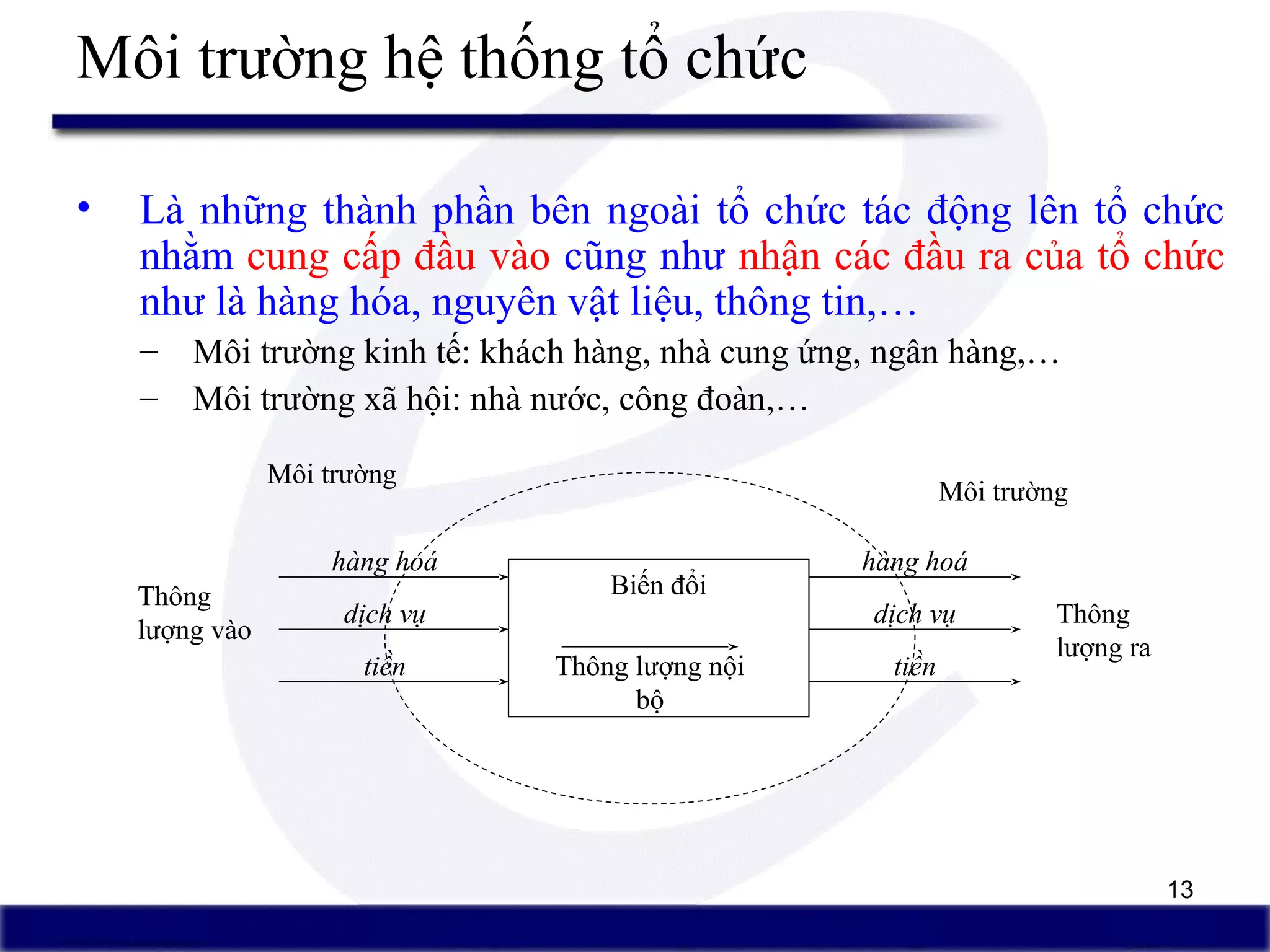 Môi trường hệ thống tổ chức

• Là những thành phần bên ngoài tổ chức tác động lên tổ chức nhằm cung cấp đầu vào cũng như nhận các đầu ra của tổ chức như là hàng hóa, nguyên vật liệu, thông tin,…

– Môi trường kinh tế: khách hàng, nhà cung ứng, ngân hàng,…

– Môi trường xã hội: nhà nước, công đoàn,…

Môi trường

Môi trường

Thông lượng vào

hàng hoá

dịch vụ

tiền

Biến đổi

Thông lượng nội bộ

hàng hoá

dịch vụ

tiền

Thông lượng ra

13